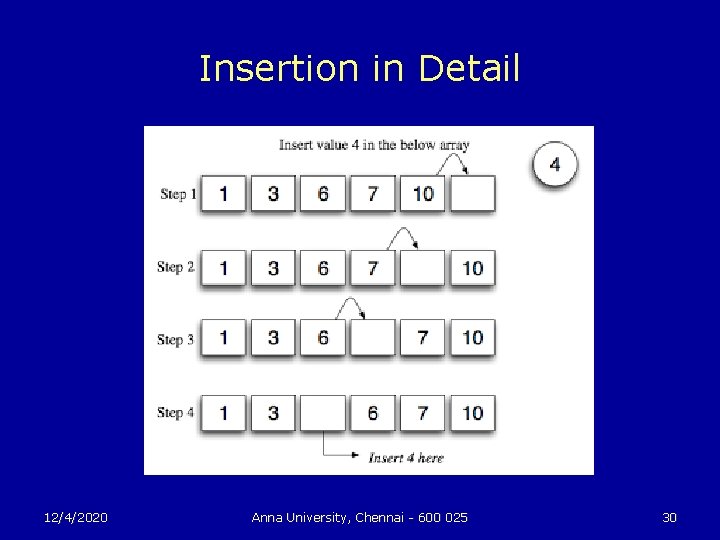 Insertion in Detail

Insert value 4 in the below array

4

Step 1 1 3 6 7 10

Step 2 1 3 6 7 10

Step 3 1 3 6 7 10

Step 4 1 3 6 7 10

Insert 4 here

12/4/2020

Anna University, Chennai - 600 025

30